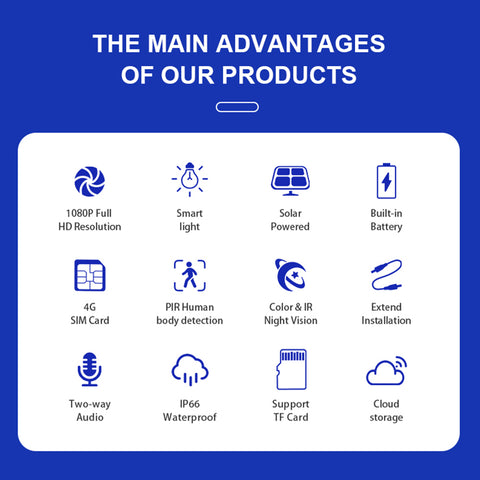 THE MAIN ADVANTAGES OF OUR PRODUCTS

1080P Full HD Resolution

Smart light

Solar Powered

Built-in Battery

4G SIM Card

PIR Human body detection

Color & IR Night Vision

Extend Installation

Two-way Audio

IP66 Waterproof

Support TF Card

Cloud storage